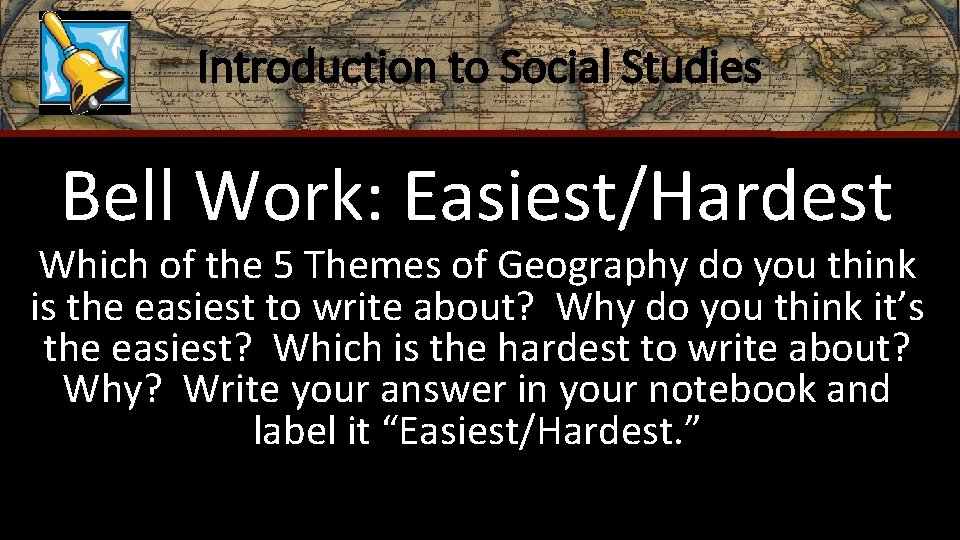 Introduction to Social Studies

Bell Work: Easiest/Hardest

Which of the 5 Themes of Geography do you think is the easiest to write about? Why do you think it's the easiest? Which is the hardest to write about? Why? Write your answer in your notebook and label it "Easiest/Hardest."